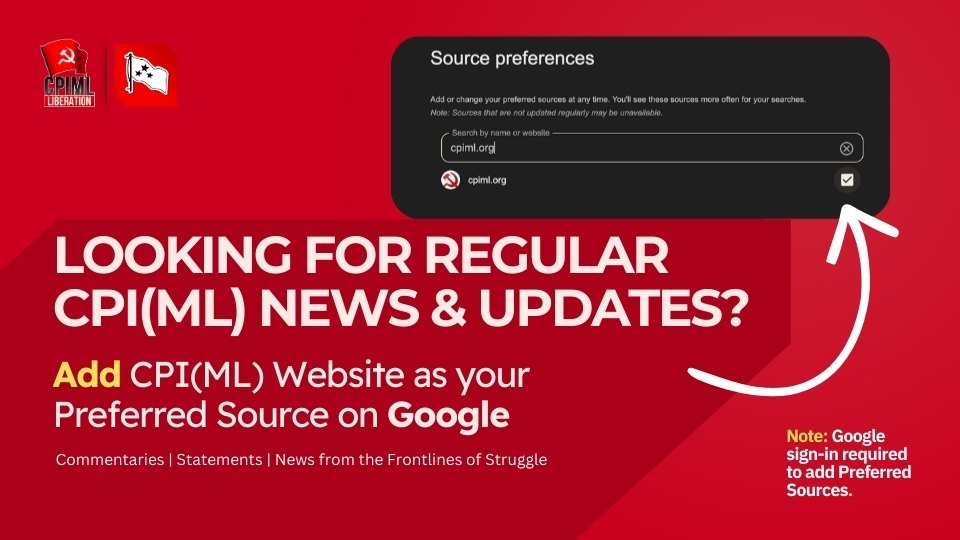 CPIML LIBERATION

Source preferences

Add or change your preferred sources at any time. You'll see these sources more often for your searches.
Note: Sources that are not updated regularly may be unavailable.

Search by name or website
cpiml.org

cpiml.org

LOOKING FOR REGULAR CPI(ML) NEWS & UPDATES?

Add CPI(ML) Website as your Preferred Source on Google

Commentaries | Statements | News from the Frontlines of Struggle

Note: Google sign-in required to add Preferred Sources.